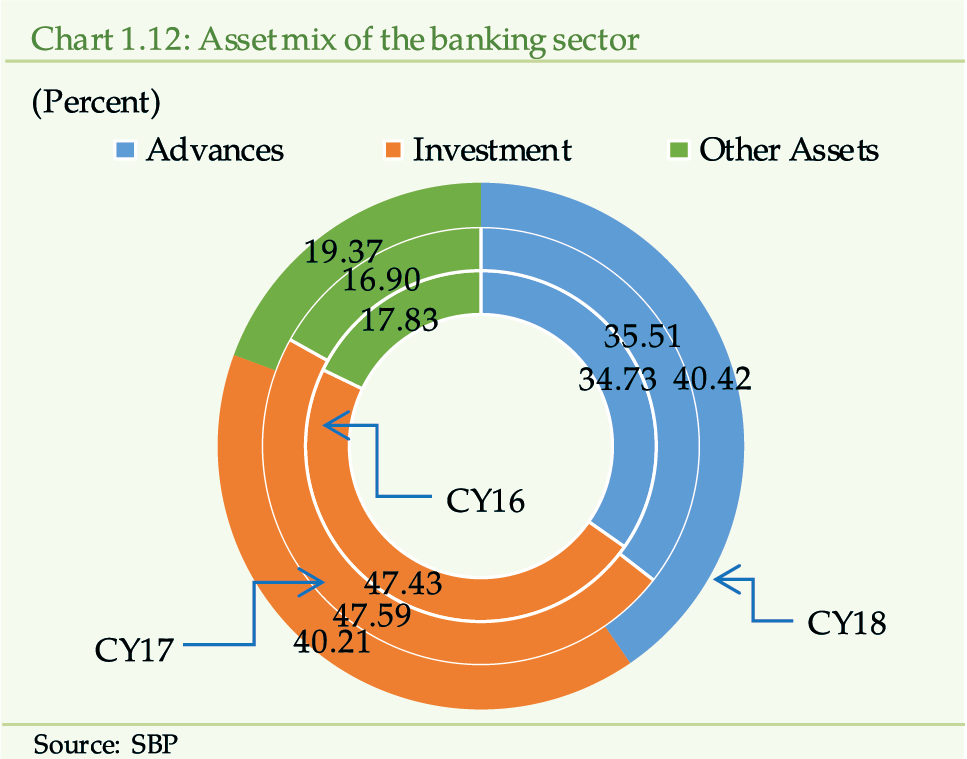 Chart 1.12: Asset mix of the banking sector

(Percent)

Advances
Investment
Other Assets

19.37
16.90
17.83
35.51
34.73
40.42
CY16
47.43
47.59
40.21
CY17
CY18

Source: SBP